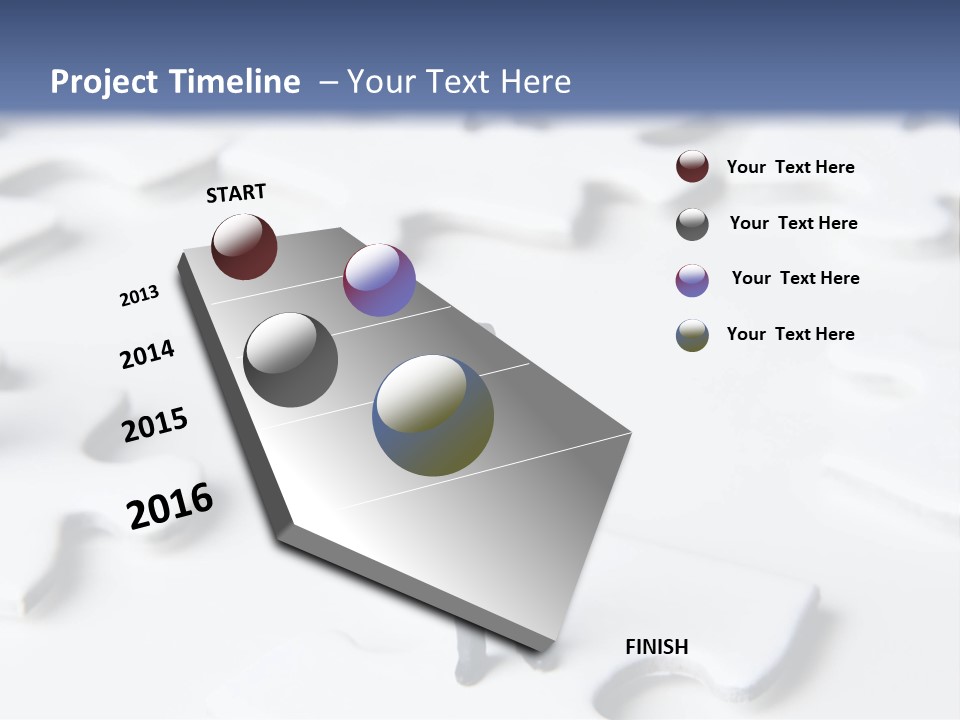 Project Timeline – Your Text Here

START

2013

2014

2015

2016

FINISH

Your Text Here

Your Text Here

Your Text Here

Your Text Here